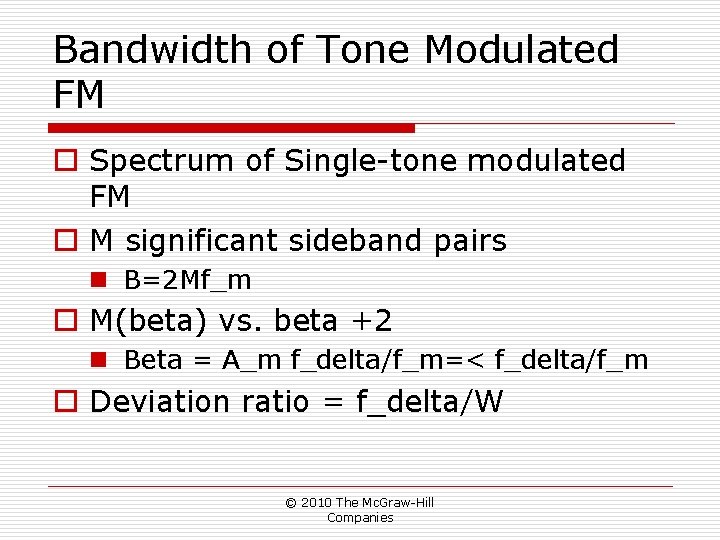 Bandwidth of Tone Modulated FM

Spectrum of Single-tone modulated FM

M significant sideband pairs

B=2Mf_m

M(beta) vs. beta +2

Beta = A_m f_delta/f_m=< f_delta/f_m

Deviation ratio = f_delta/W

© 2010 The McGraw-Hill Companies